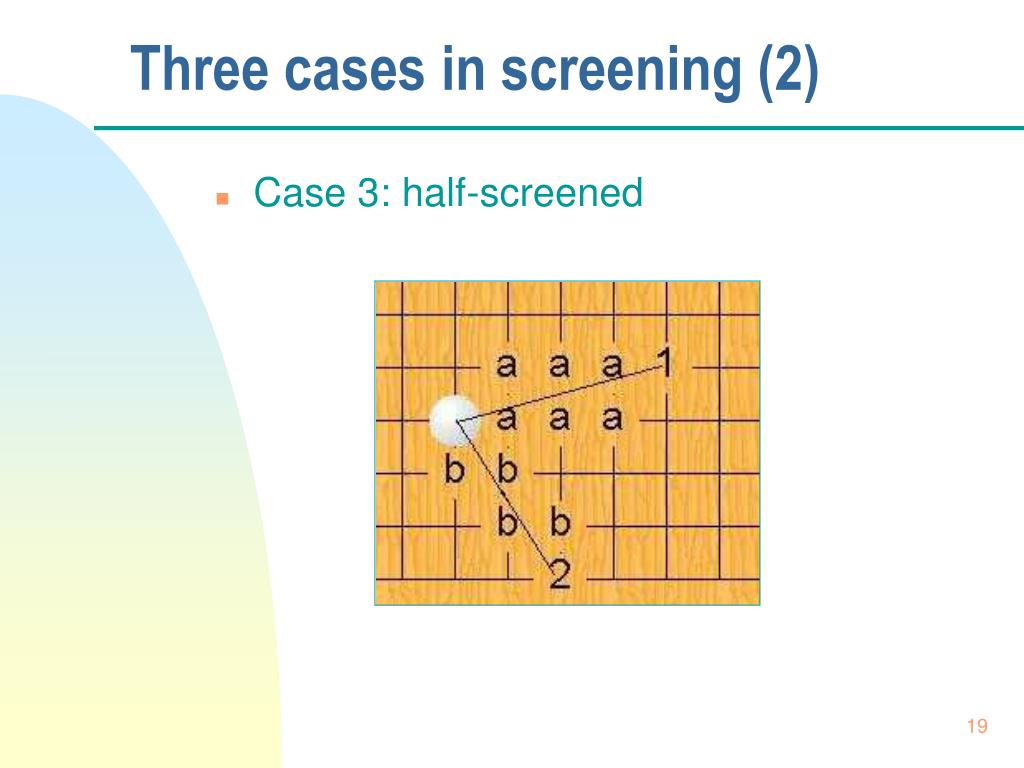 Three cases in screening (2)

Case 3: half-screened

a a a 1
a a a
b b
b b
2

19